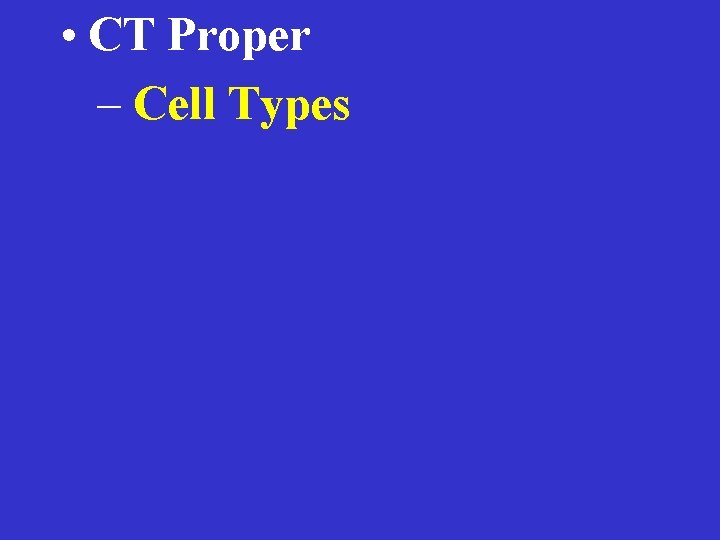 • CT Proper

– Cell Types